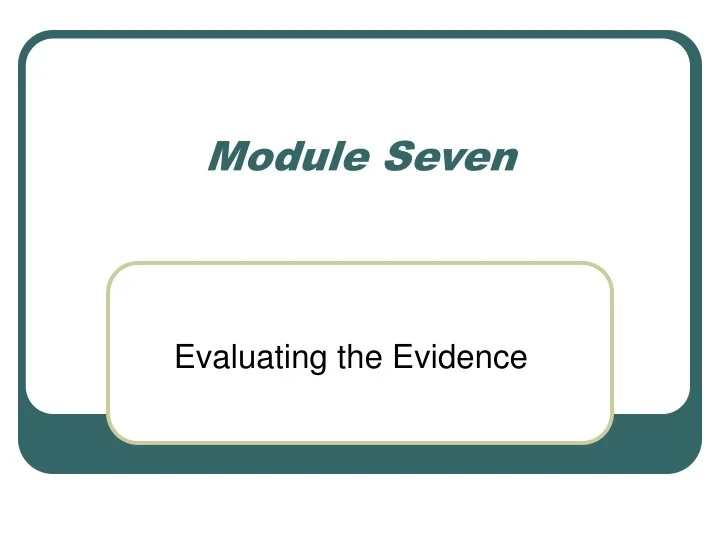 Module Seven

Evaluating the Evidence